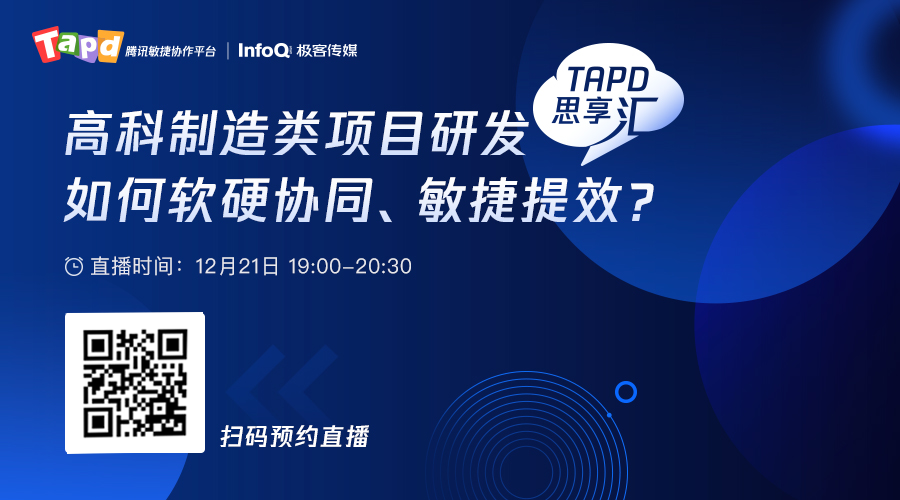 Tapd 腾讯敏捷协作平台 | InfoQ 极客传媒

TAPD 思享汇

高科制造类项目研发
如何软硬协同、敏捷提效？

直播时间：12月21日 19:00-20:30

扫码预约直播